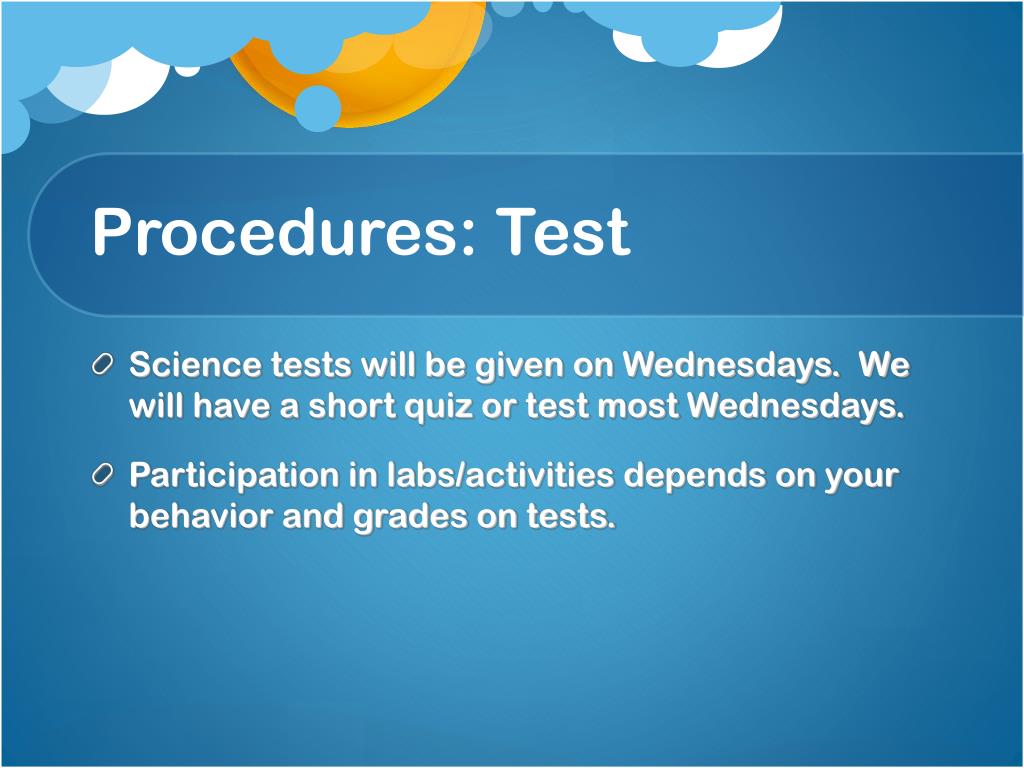 Procedures: Test

Science tests will be given on Wednesdays. We will have a short quiz or test most Wednesdays.

Participation in labs/activities depends on your behavior and grades on tests.